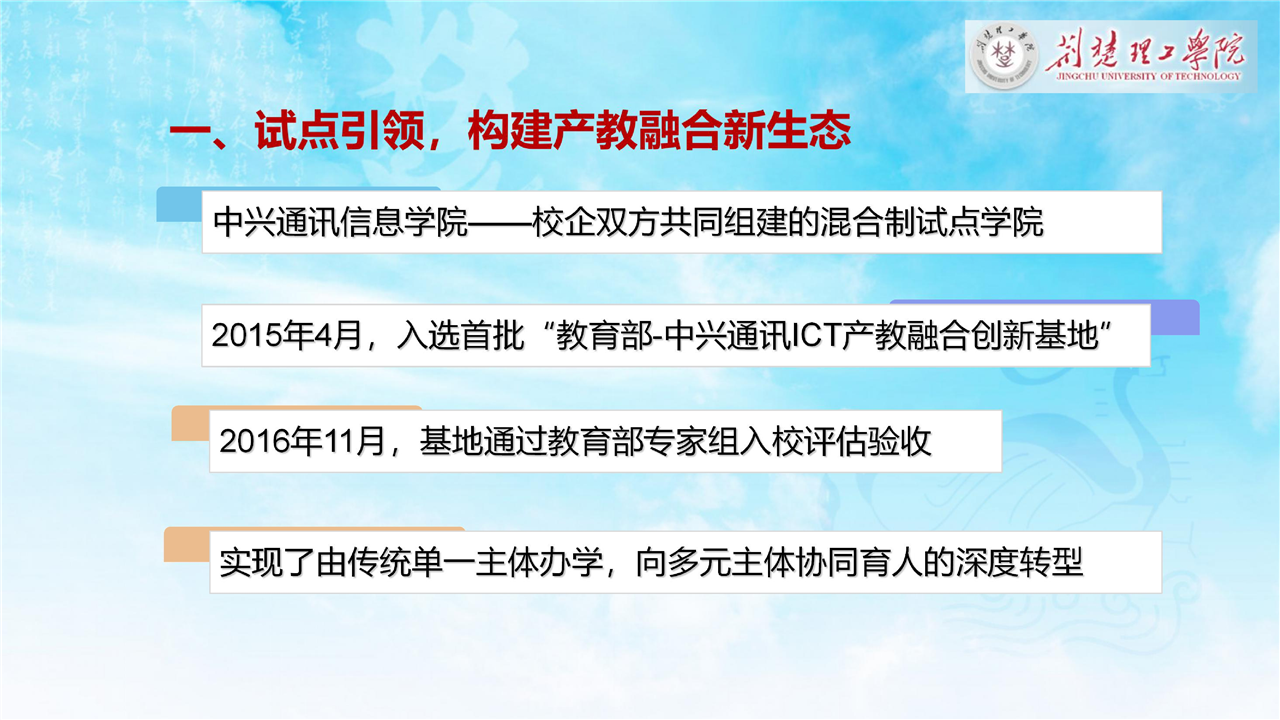 荆楚理工学院
JINGCHU UNIVERSITY OF TECHNOLOGY

一、试点引领，构建产教融合新生态

中兴通讯信息学院——校企双方共同组建的混合制试点学院

2015年4月，入选首批“教育部-中兴通讯ICT产教融合创新基地”

2016年11月，基地通过教育部专家组入校评估验收

实现了由传统单一主体办学，向多元主体协同育人的深度转型